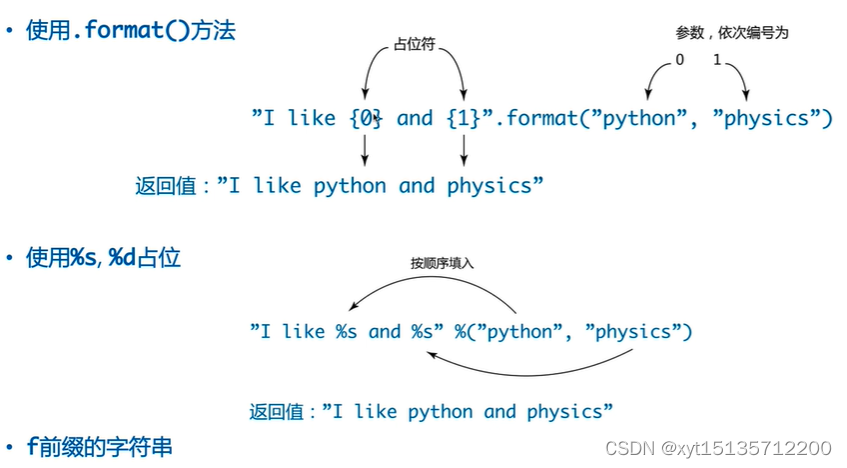 • 使用.format()方法

占位符

参数，依次编号为
0 1

"I like {0} and {1}".format("python", "physics")

返回值："I like python and physics"

• 使用%s, %d占位

按顺序填入

"I like %s and %s" %("python", "physics")

返回值："I like python and physics"

• f前缀的字符串

CSDN @xyt15135712200